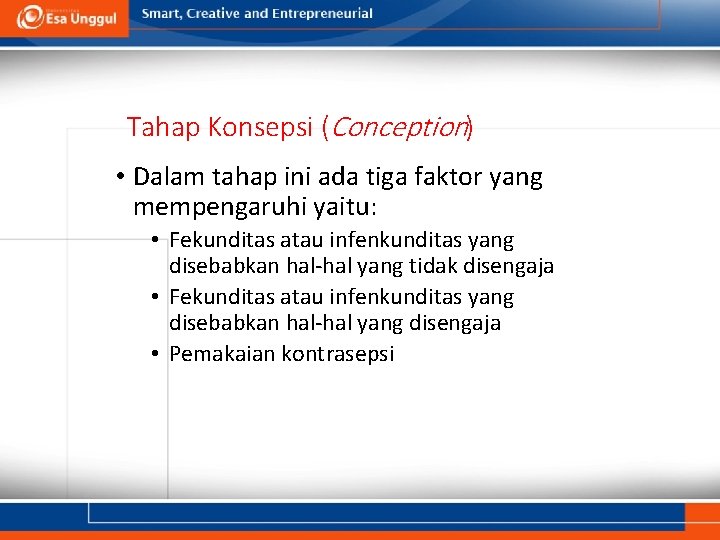 Esa Unggul

Smart, Creative and Entrepreneurial

Tahap Konsepsi (Conception)

• Dalam tahap ini ada tiga faktor yang mempengaruhi yaitu:

• Fekunditas atau infenkunditas yang disebabkan hal-hal yang tidak disengaja
• Fekunditas atau infenkunditas yang disebabkan hal-hal yang disengaja
• Pemakaian kontrasepsi